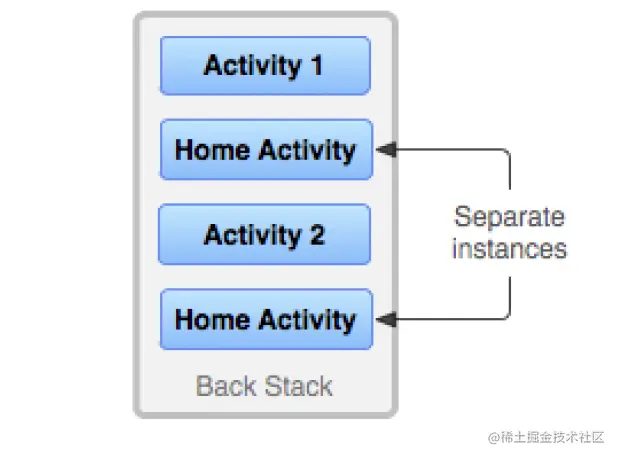 Activity 1

Home Activity

Activity 2

Home Activity

Back Stack

Separate instances

@稀土掘金技术社区